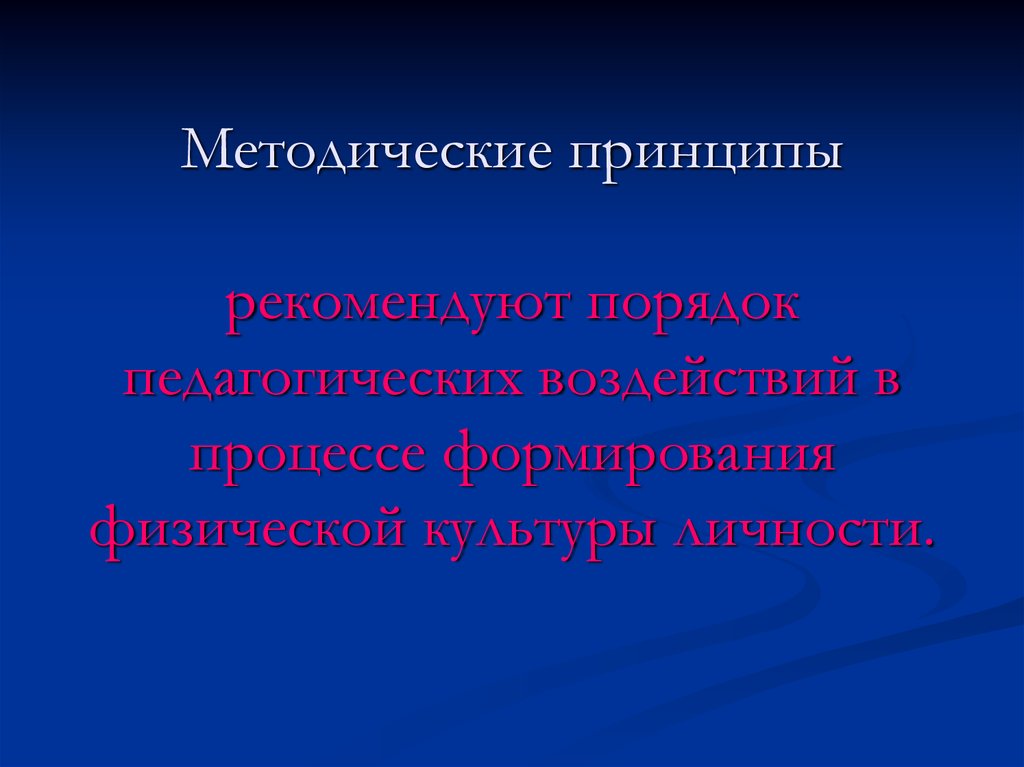 Методические принципы

рекомендуют порядок педагогических воздействий в процессе формирования физической культуры личности.